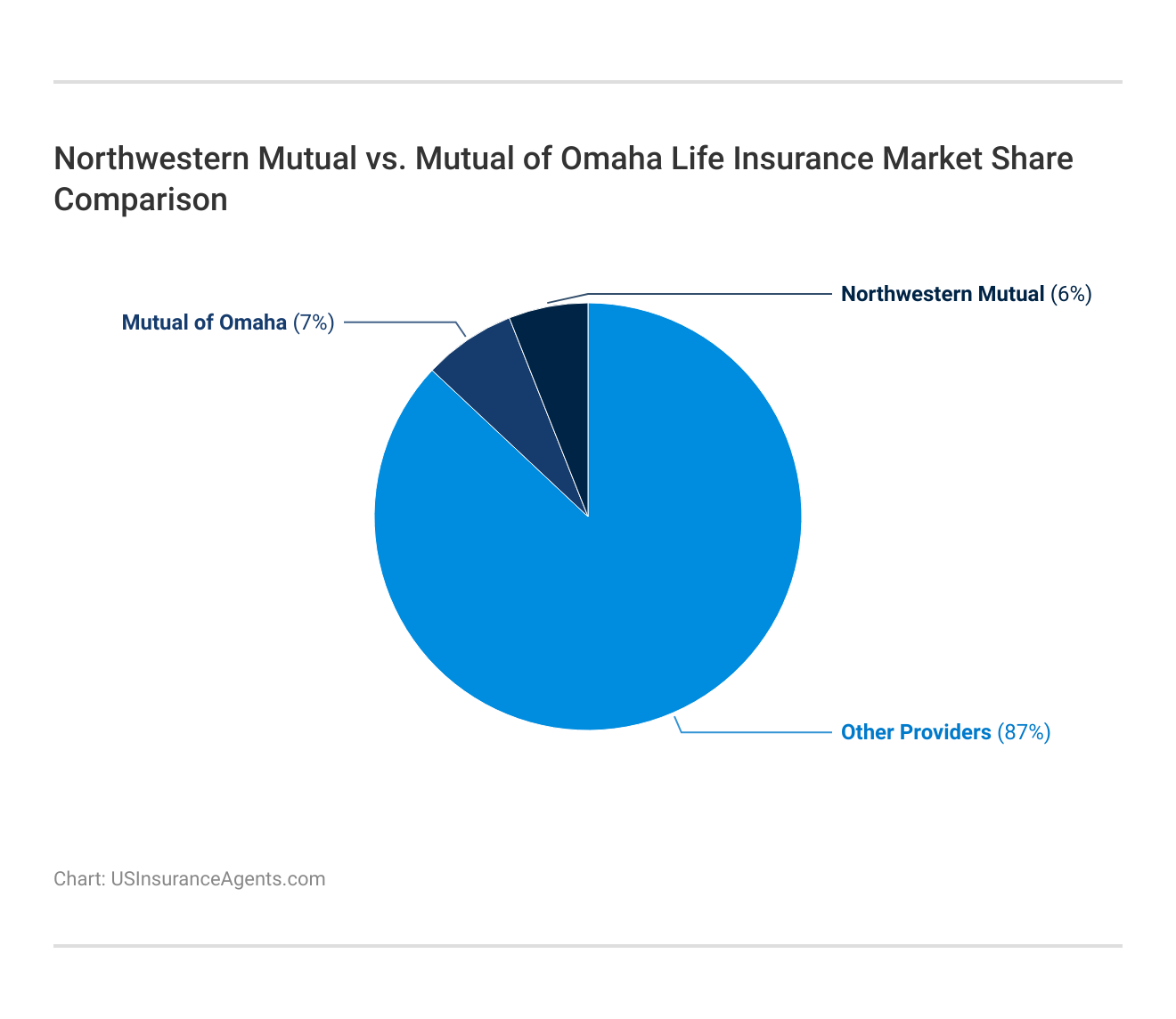 Northwestern Mutual vs. Mutual of Omaha Life Insurance Market Share Comparison

Mutual of Omaha (7%)

Northwestern Mutual (6%)

Other Providers (87%)

Chart: USInsuranceAgents.com